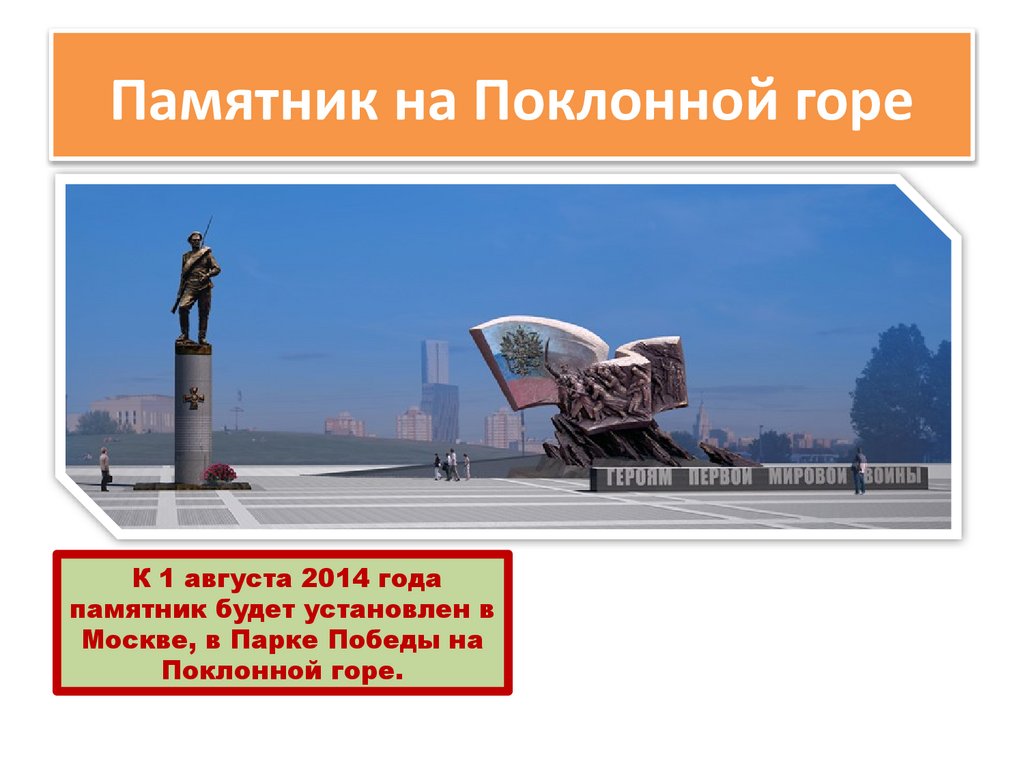 Памятник на Поклонной горе

ГЕРОЯМ ПЕРВОЙ МИРОВОЙ ВОЙНЫ

К 1 августа 2014 года памятник будет установлен в Москве, в Парке Победы на Поклонной горе.